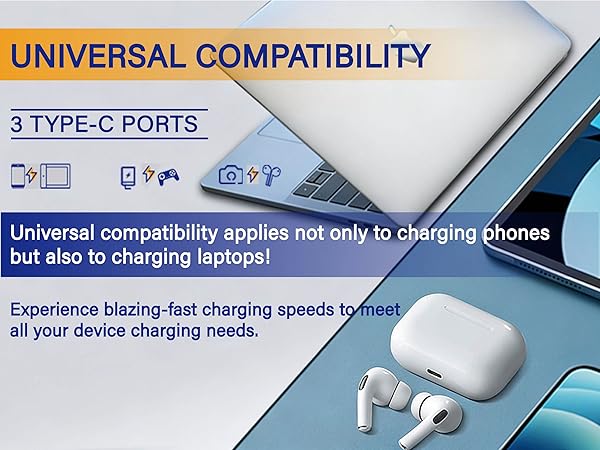 UNIVERSAL COMPATIBILITY

3 TYPE-C PORTS

Universal compatibility applies not only to charging phones but also to charging laptops!

Experience blazing-fast charging speeds to meet all your device charging needs.